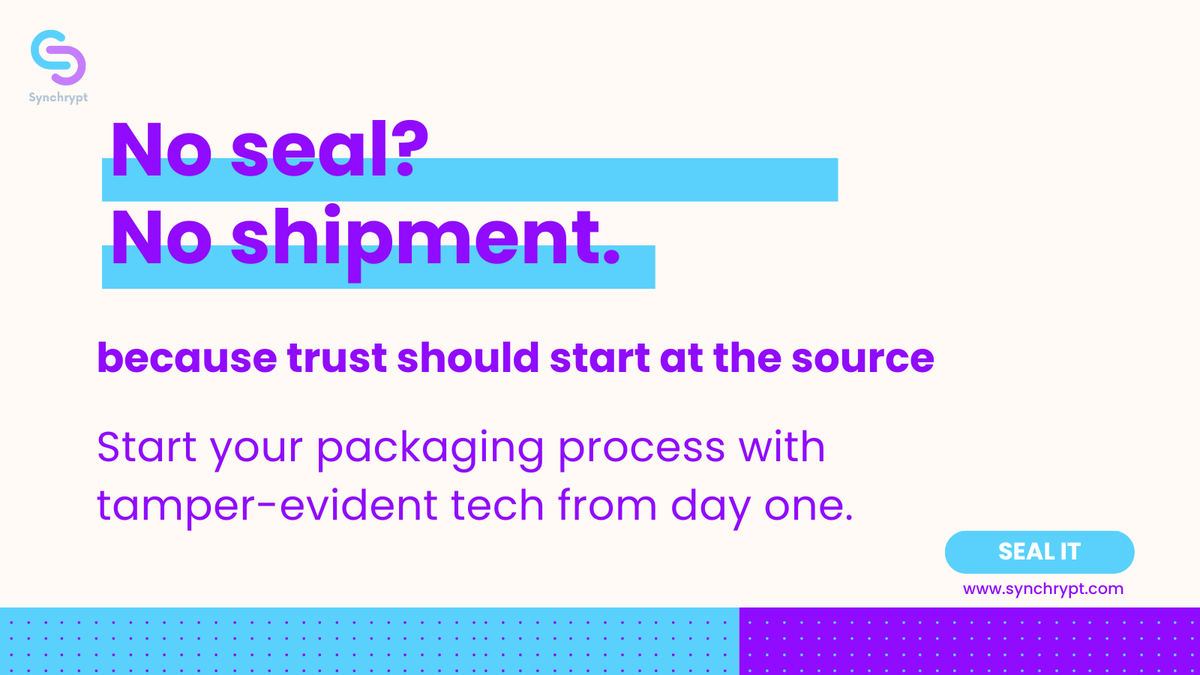 Synchrypt

No seal?
No shipment.

because trust should start at the source

Start your packaging process with tamper-evident tech from day one.

SEAL IT

www.synchrypt.com